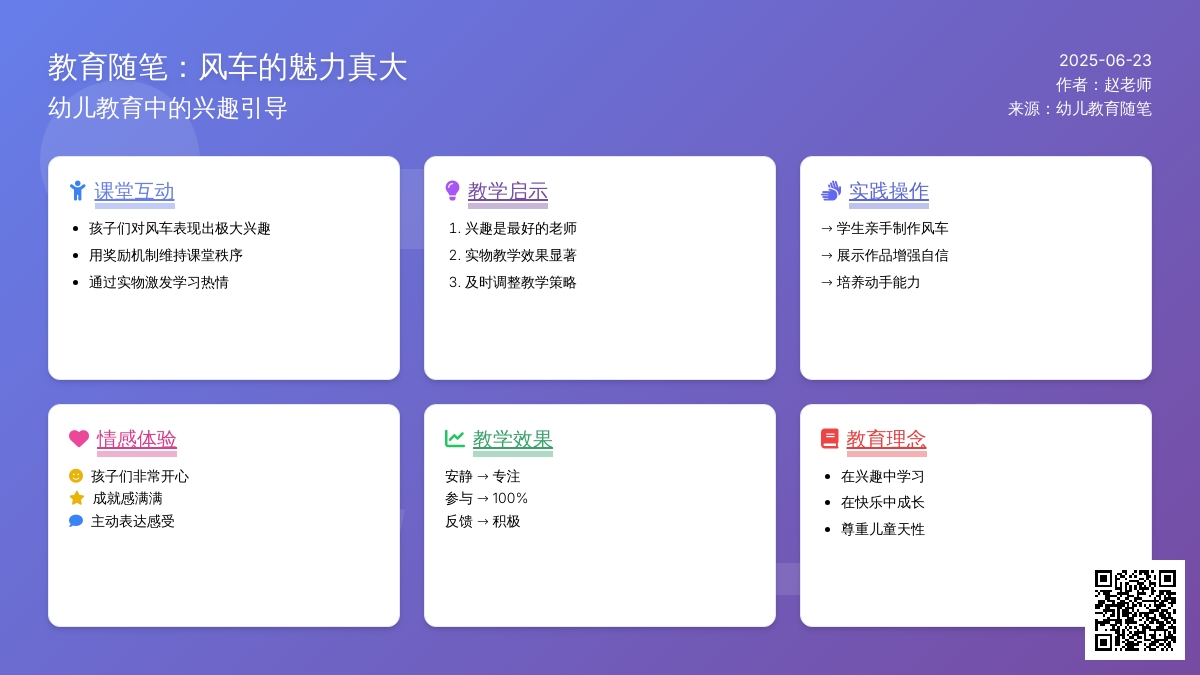 教育随笔：风车的魅力真大
幼儿教育中的兴趣引导

2025-06-23
作者：赵老师
来源：幼儿教育随笔

课堂互动
- 孩子们对风车表现出极大兴趣
- 用奖励机制维持课堂秩序
- 通过实物激发学习热情

教学启示
1. 兴趣是最好的老师
2. 实物教学效果显著
3. 及时调整教学策略

实践操作
→ 学生亲手制作风车
→ 展示作品增强自信
→ 培养动手能力

情感体验
孩子们非常开心
成就感满满
主动表达感受

教学效果
安静 → 专注
参与 → 100%
反馈 → 积极

教育理念
- 在兴趣中学习
- 在快乐中成长
- 尊重儿童天性